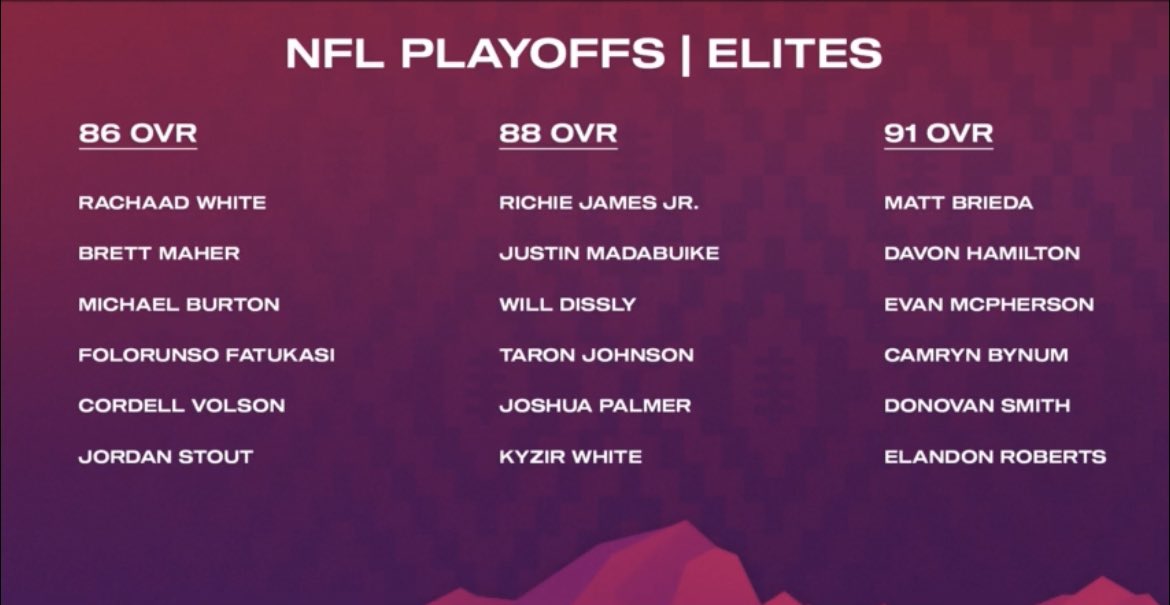 NFL PLAYOFFS | ELITES

86 OVR

RACHAAD WHITE

BRETT MAHER

MICHAEL BURTON

FOLORUNSO FATUKASI

CORDELL VOLSON

JORDAN STOUT

88 OVR

RICHIE JAMES JR.

JUSTIN MADABUIKE

WILL DISSLY

TARON JOHNSON

JOSHUA PALMER

KYZIR WHITE

91 OVR

MATT BRIEDA

DAVON HAMILTON

EVAN MCPHERSON

CAMRYN BYNUM

DONOVAN SMITH

ELANDON ROBERTS